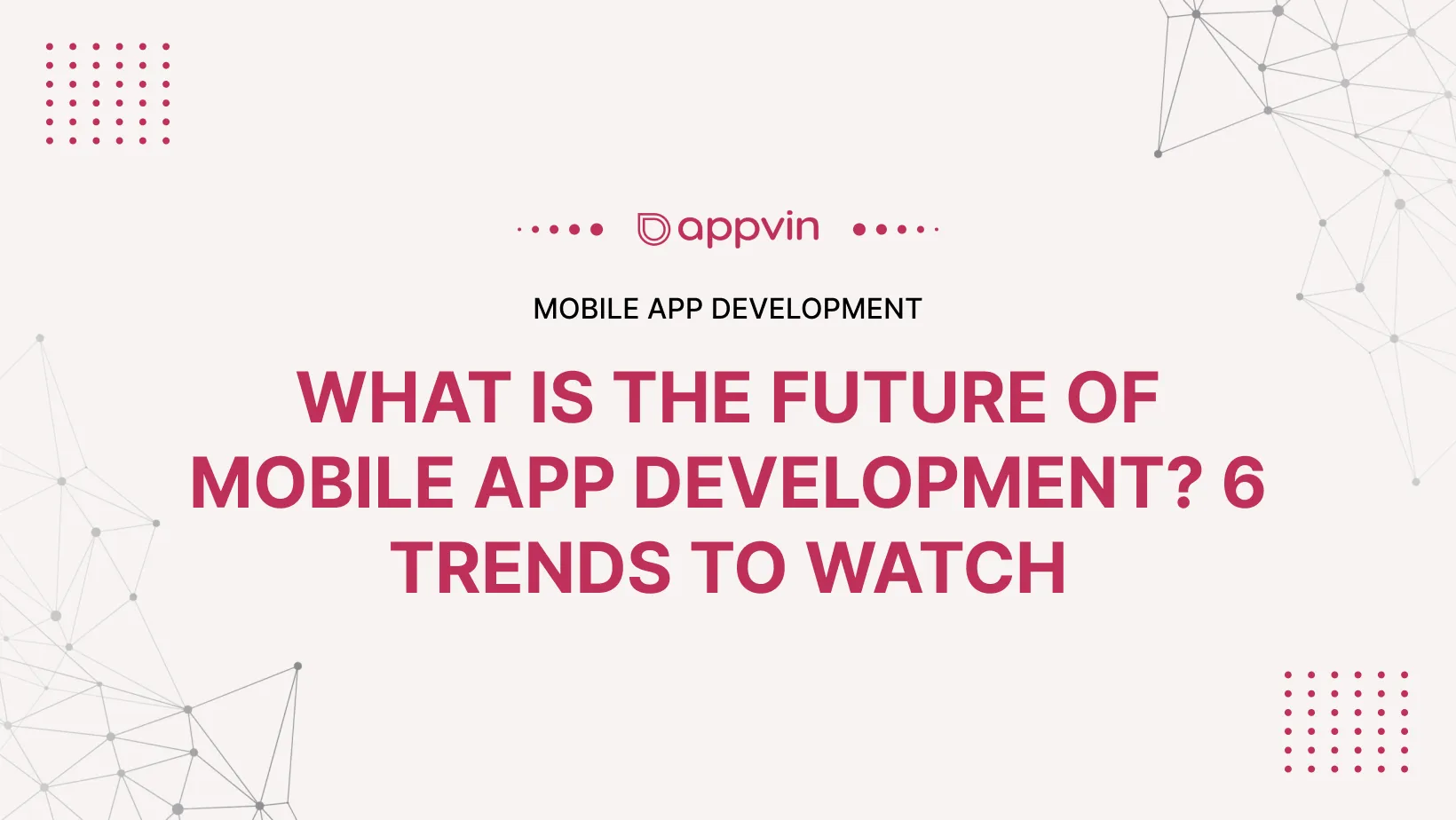 appvin

MOBILE APP DEVELOPMENT

WHAT IS THE FUTURE OF MOBILE APP DEVELOPMENT? 6 TRENDS TO WATCH